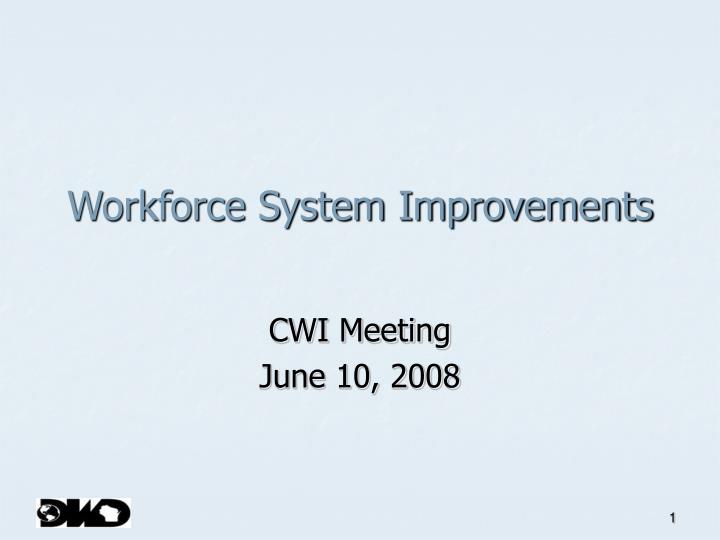 Workforce System Improvements

CWI Meeting
June 10, 2008

DWD

1